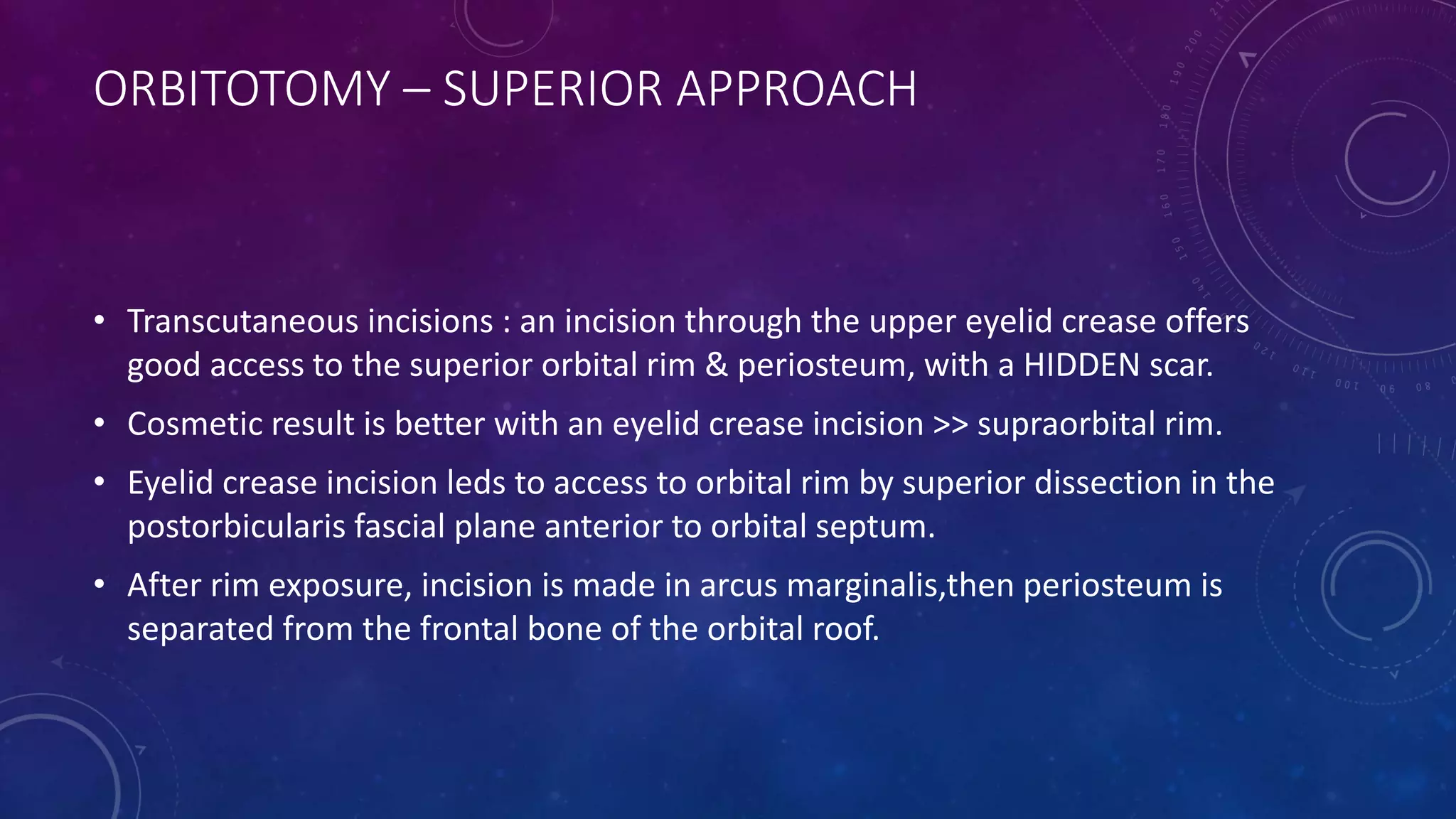 ORBITOTOMY – SUPERIOR APPROACH

• Transcutaneous incisions : an incision through the upper eyelid crease offers good access to the superior orbital rim & periosteum, with a HIDDEN scar.

• Cosmetic result is better with an eyelid crease incision >> supraorbital rim.

• Eyelid crease incision leds to access to orbital rim by superior dissection in the postorbicularis fascial plane anterior to orbital septum.

• After rim exposure, incision is made in arcus marginalis,then periosteum is separated from the frontal bone of the orbital roof.